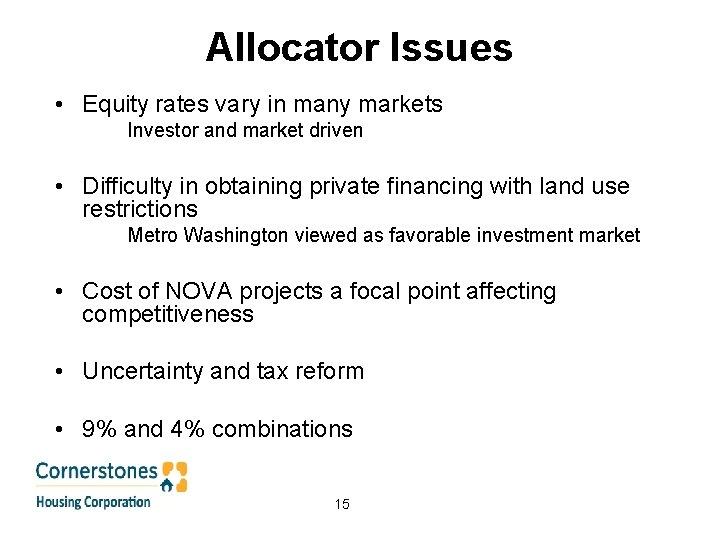 Allocator Issues

• Equity rates vary in many markets
Investor and market driven

• Difficulty in obtaining private financing with land use restrictions
Metro Washington viewed as favorable investment market

• Cost of NOVA projects a focal point affecting competitiveness

• Uncertainty and tax reform

• 9% and 4% combinations

Cornerstones
Housing Corporation

15